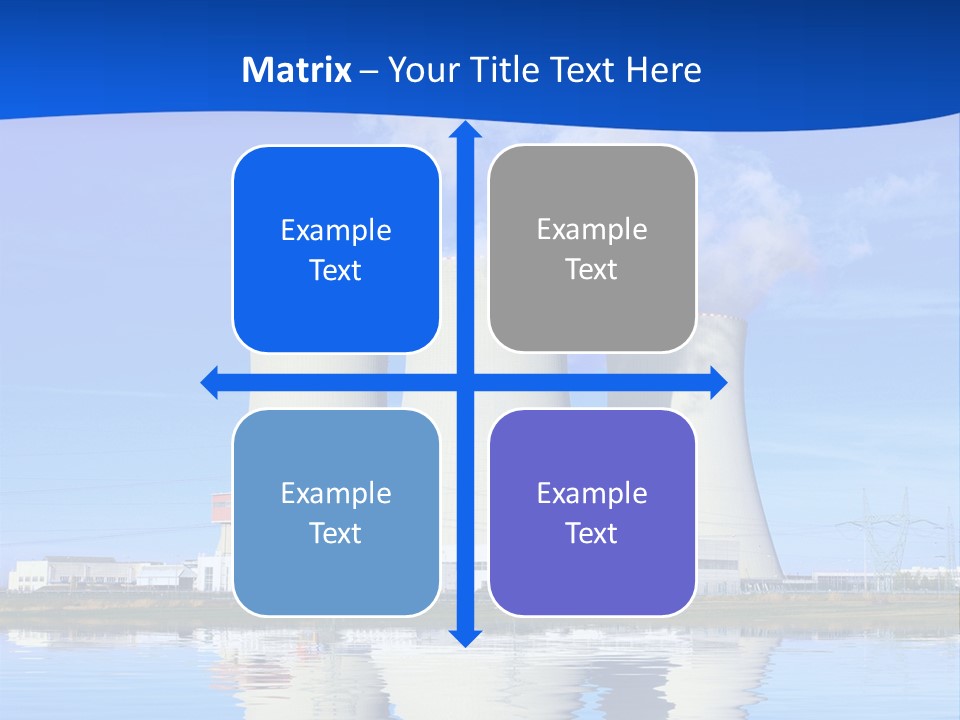 Matrix – Your Title Text Here

Example Text

Example Text

Example Text

Example Text